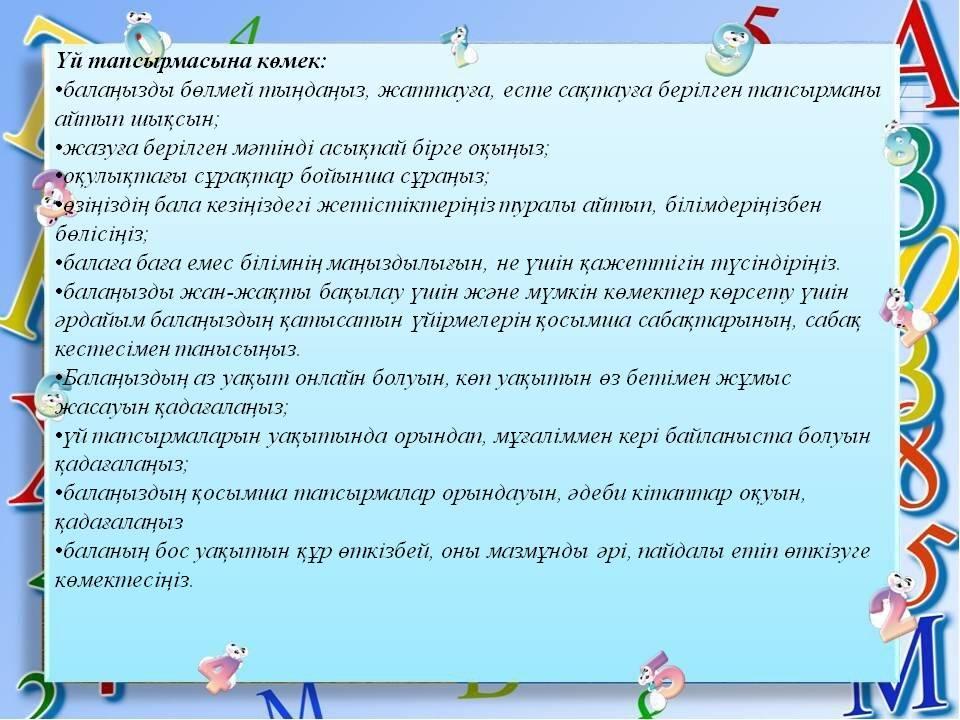 Үй тапсырмасына көмек:
•балаңызды бөлмей тыңдаңыз, жаттауға, есте сақтауға берілген тапсырманы айтып шықсын;
•жазуға берілген мәтінді асықпай бірге оқыңыз;
•оқулықтағы сұрақтар бойынша сұраңыз;
•өзіңіздің бала кезіңіздегі жетістіктеріңіз туралы айтып, білімдеріңізбен бөлісіңіз;
•балаға баға емес білімнің маңыздылығын, не үшін қажеттігін түсіндіріңіз.
•балаңызды жан-жақты бақылау үшін және мүмкін көмектер көрсету үшін әрдайым балаңыздың қатысатын үйірмелерін қосымша сабақтарының, сабақ кестесімен танысыңыз.
•Балаңыздың аз уақыт онлайн болуын, көп уақытын өз бетімен жұмыс жасауын қадағалаңыз;
•үй тапсырмаларын уақытында орындап, мұғаліммен кері байланыста болуын қадағалаңыз;
•балаңыздың қосымша тапсырмалар орындауын, әдеби кітаптар оқуын, қадағалаңыз
•баланың бос уақытын құр өткізбей, оны мазмұнды әрі, пайдалы етіп өткізуге көмектесіңіз.